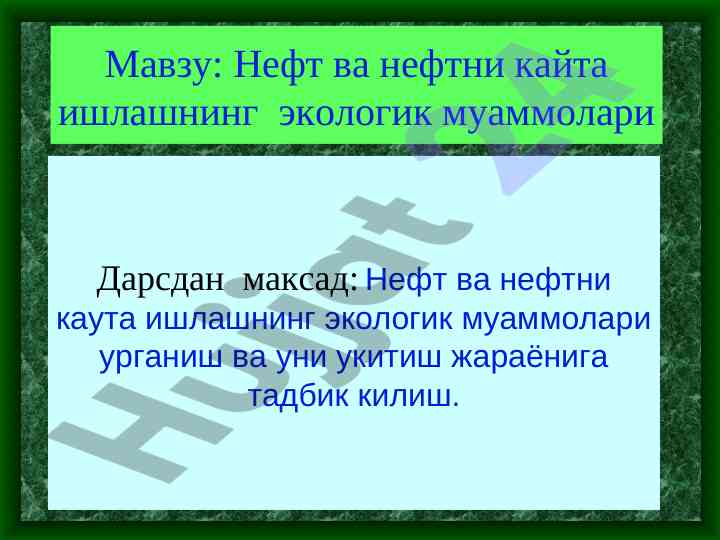 Мавзу: Нефт ва нефтни кайта ишлашнинг экологик муаммолари

Дарсдан максад: Нефт ва нефтни каута ишлашнинг экологик муаммолари урганиш ва уни укитиш жараёнига тадбик килиш.

Hujjat 24